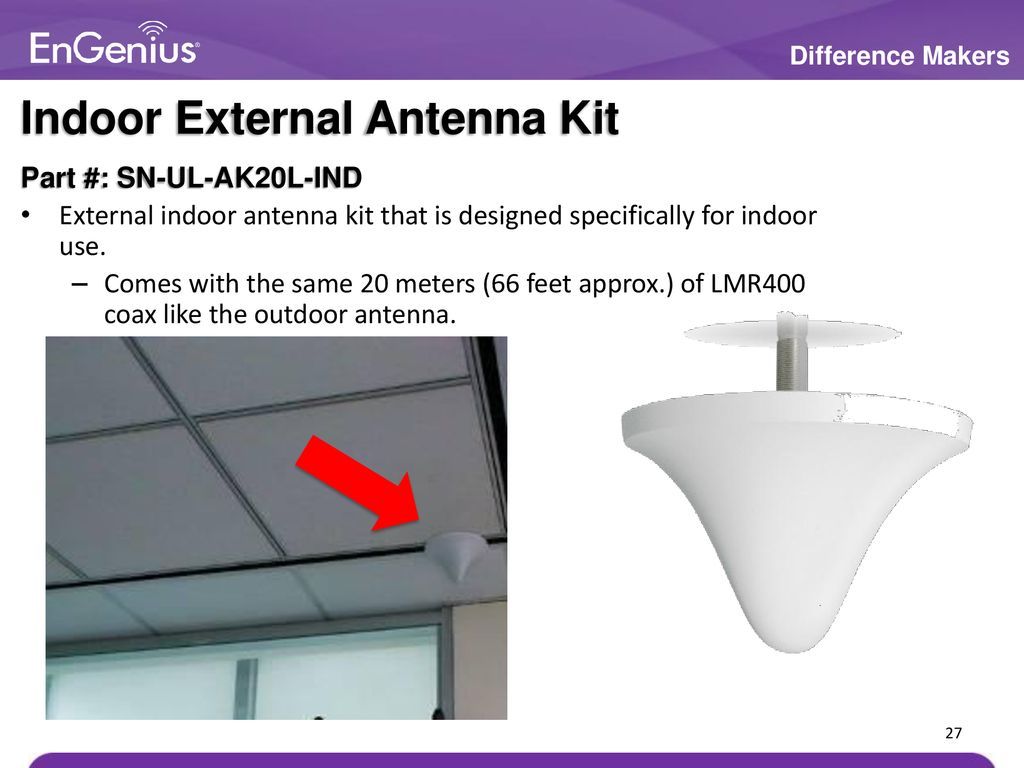 EnGenius®

Difference Makers

Indoor External Antenna Kit

Part #: SN-UL-AK20L-IND

• External indoor antenna kit that is designed specifically for indoor use.

– Comes with the same 20 meters (66 feet approx.) of LMR400 coax like the outdoor antenna.

27